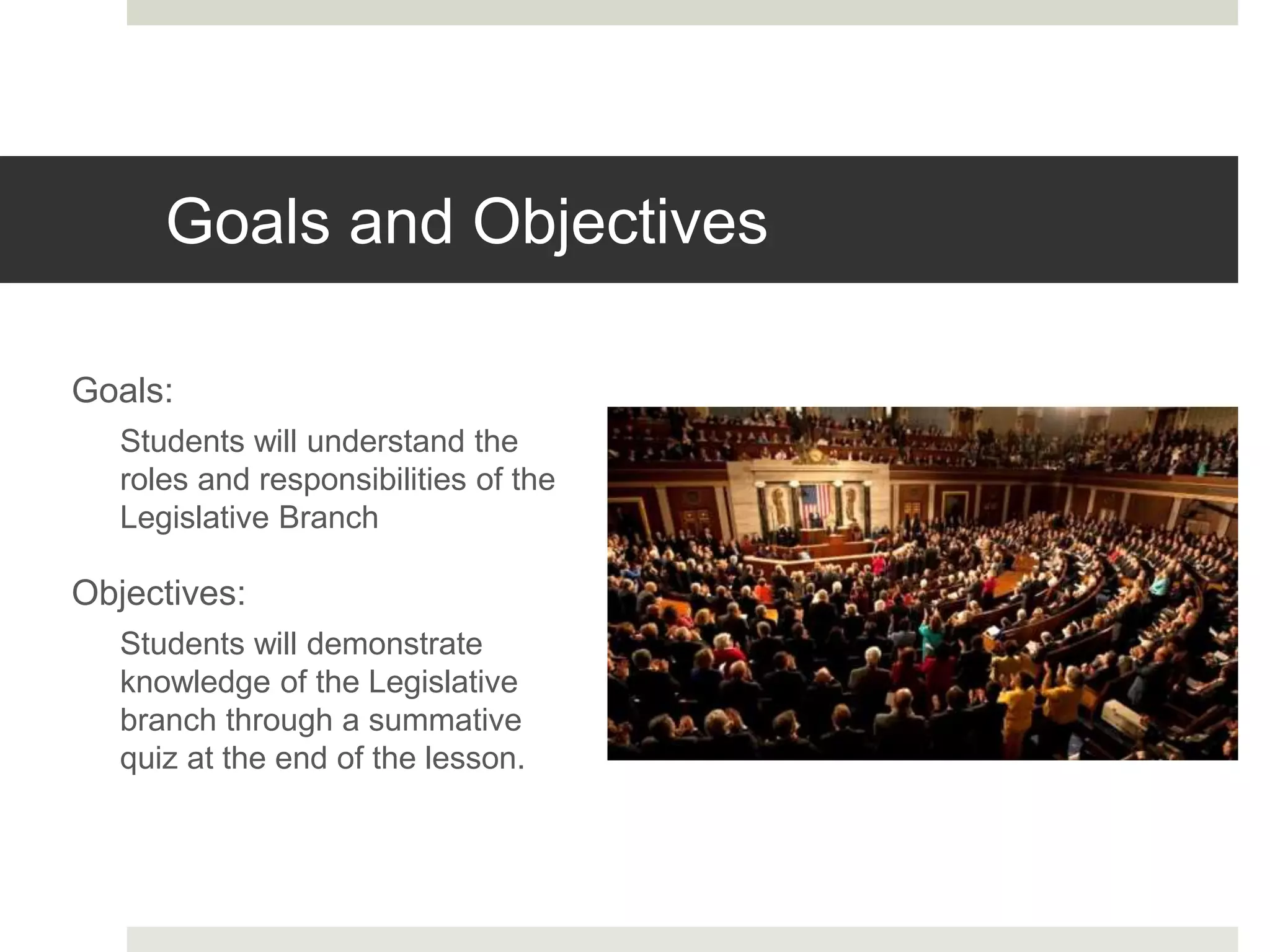 Goals and Objectives

Goals:

Students will understand the roles and responsibilities of the Legislative Branch

Objectives:

Students will demonstrate knowledge of the Legislative branch through a summative quiz at the end of the lesson.